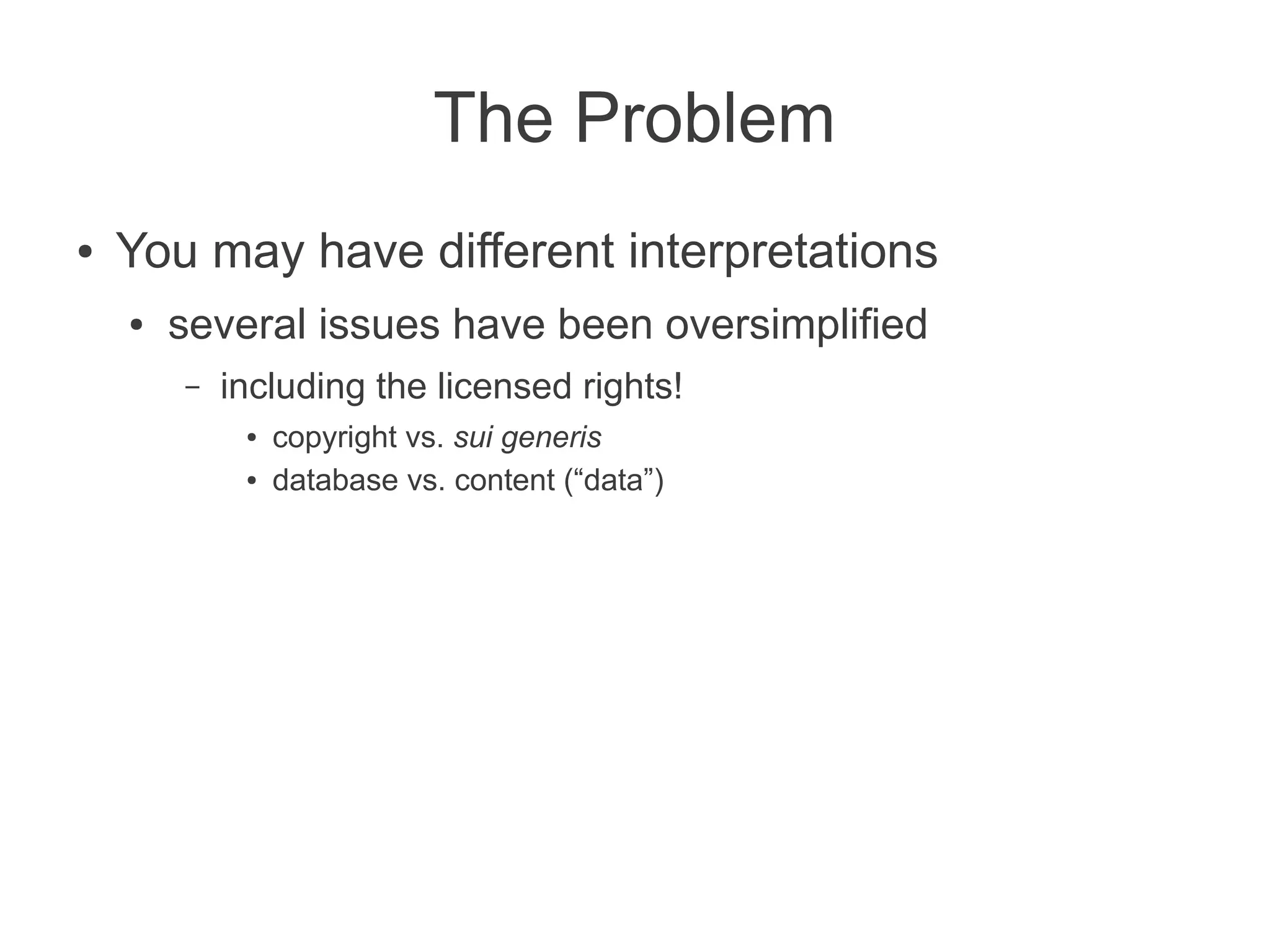 The Problem

• You may have different interpretations
  • several issues have been oversimplified
    – including the licensed rights!
      • copyright vs. sui generis
      • database vs. content (“data”)